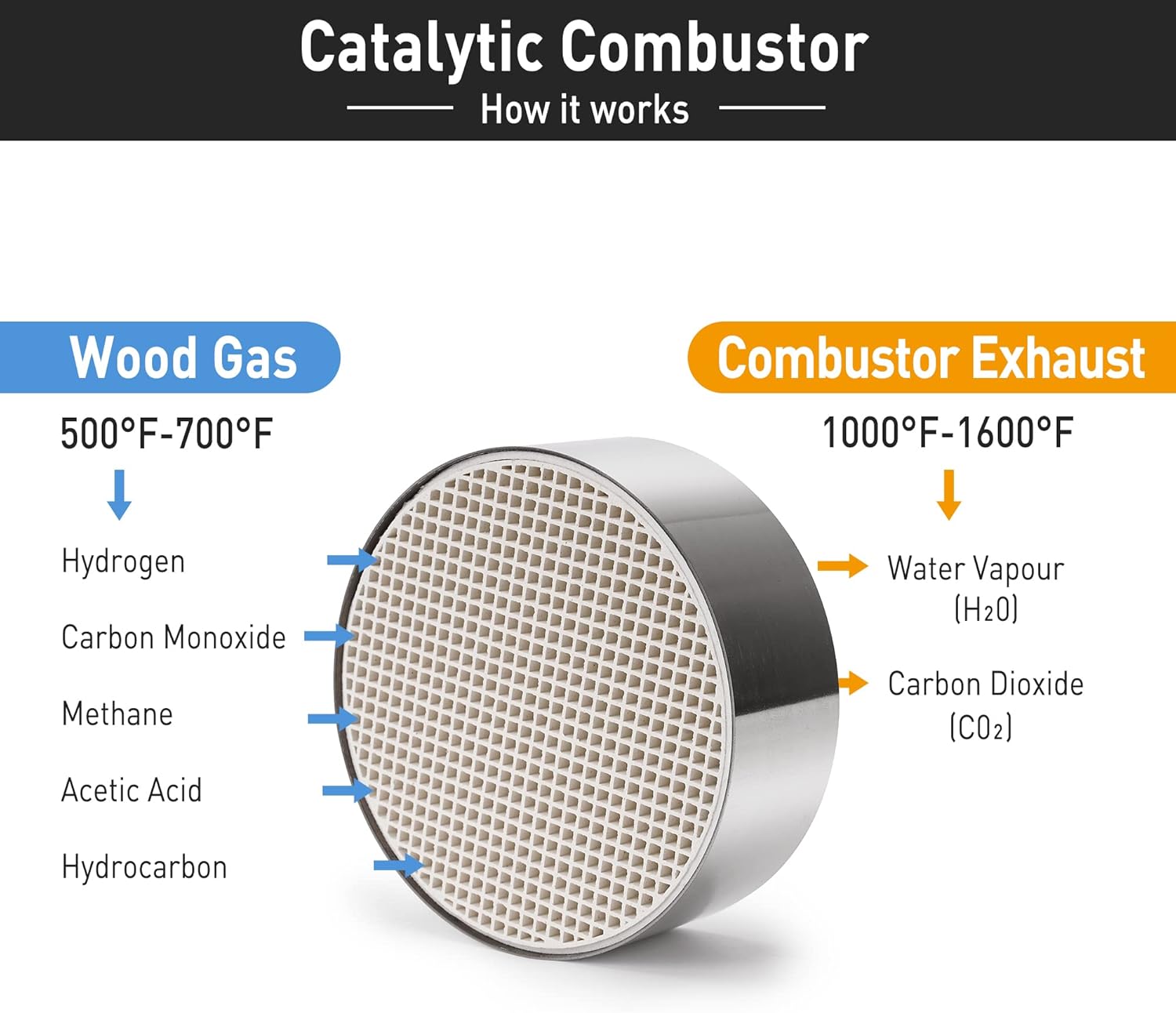 Catalytic Combustor

How it works

Wood Gas

500°F-700°F

Hydrogen

Carbon Monoxide

Methane

Acetic Acid

Hydrocarbon

Combustor Exhaust

1000°F-1600°F

Water Vapour
($H_2O$)

Carbon Dioxide
($CO_2$)